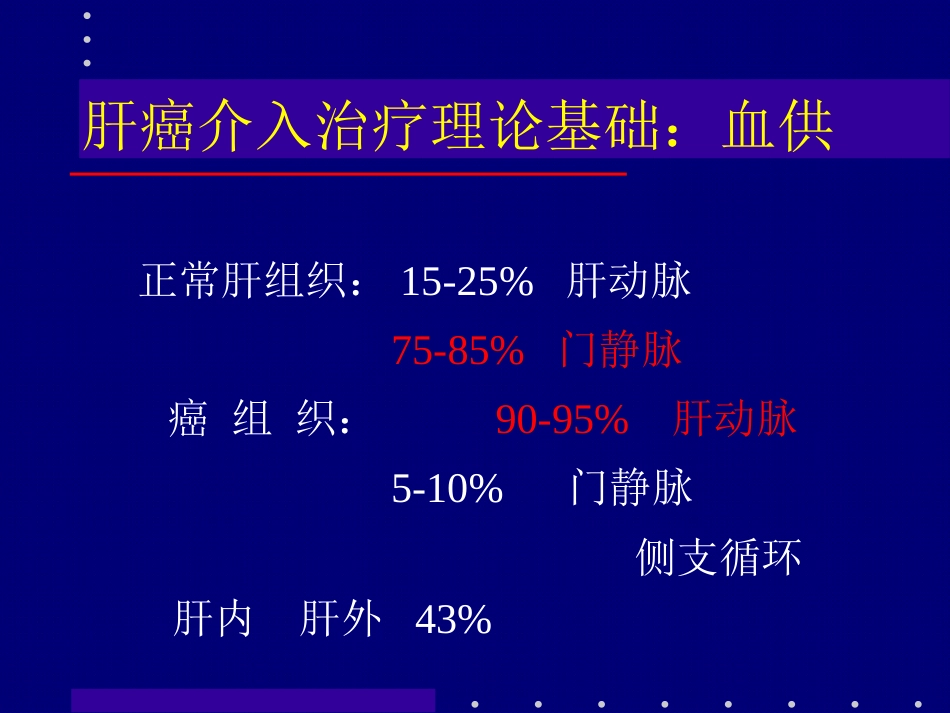 肝癌介入治疗理论基础：血供

正常肝组织： 15-25% 肝动脉

75-85% 门静脉

癌 组 织： 90-95% 肝动脉

5-10% 门静脉

侧支循环

肝内 肝外 43%